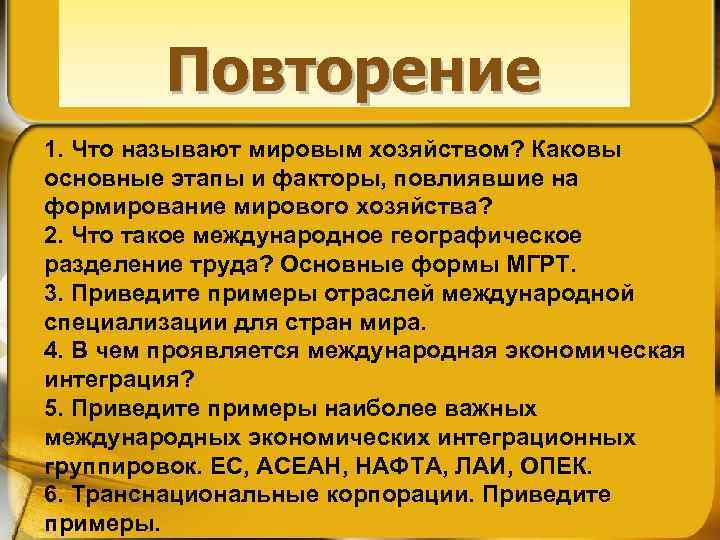 Повторение

1. Что называют мировым хозяйством? Каковы основные этапы и факторы, повлиявшие на формирование мирового хозяйства?
2. Что такое международное географическое разделение труда? Основные формы МГРТ.
3. Приведите примеры отраслей международной специализации для стран мира.
4. В чем проявляется международная экономическая интеграция?
5. Приведите примеры наиболее важных международных экономических интеграционных группировок. ЕС, АСЕАН, НАФТА, ЛАИ, ОПЕК.
6. Транснациональные корпорации. Приведите примеры.